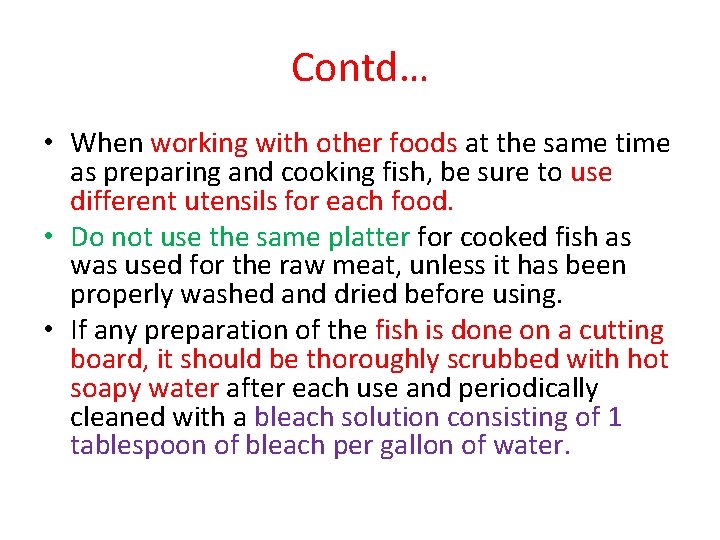 Contd…

• When working with other foods at the same time as preparing and cooking fish, be sure to use different utensils for each food.
• Do not use the same platter for cooked fish as was used for the raw meat, unless it has been properly washed and dried before using.
• If any preparation of the fish is done on a cutting board, it should be thoroughly scrubbed with hot soapy water after each use and periodically cleaned with a bleach solution consisting of 1 tablespoon of bleach per gallon of water.